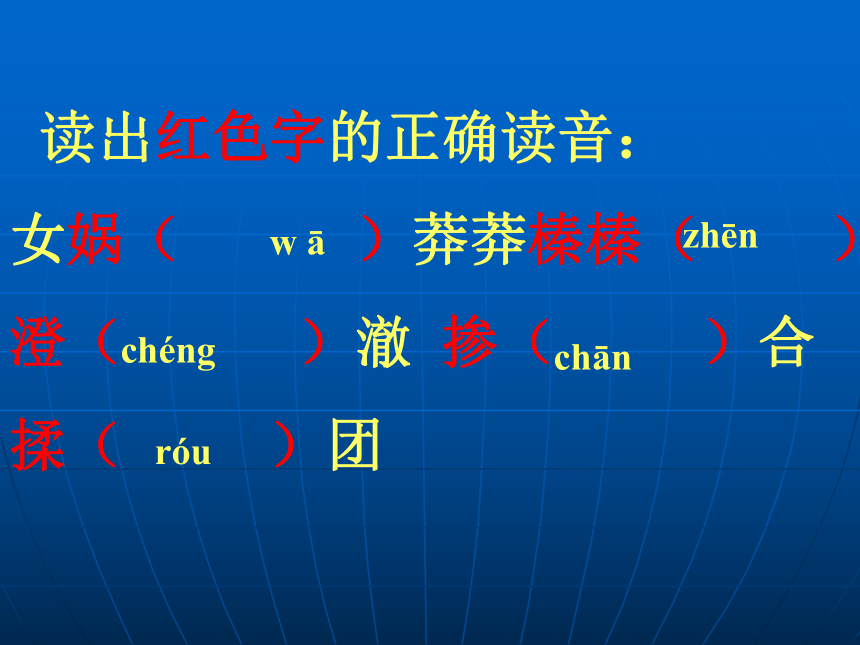 读出红色字的正确读音：

女娲（ w ā ）莽莽榛榛（zhēn ）

澄（chéng ）澈 掺（chān ）合

揉（ róu ）团